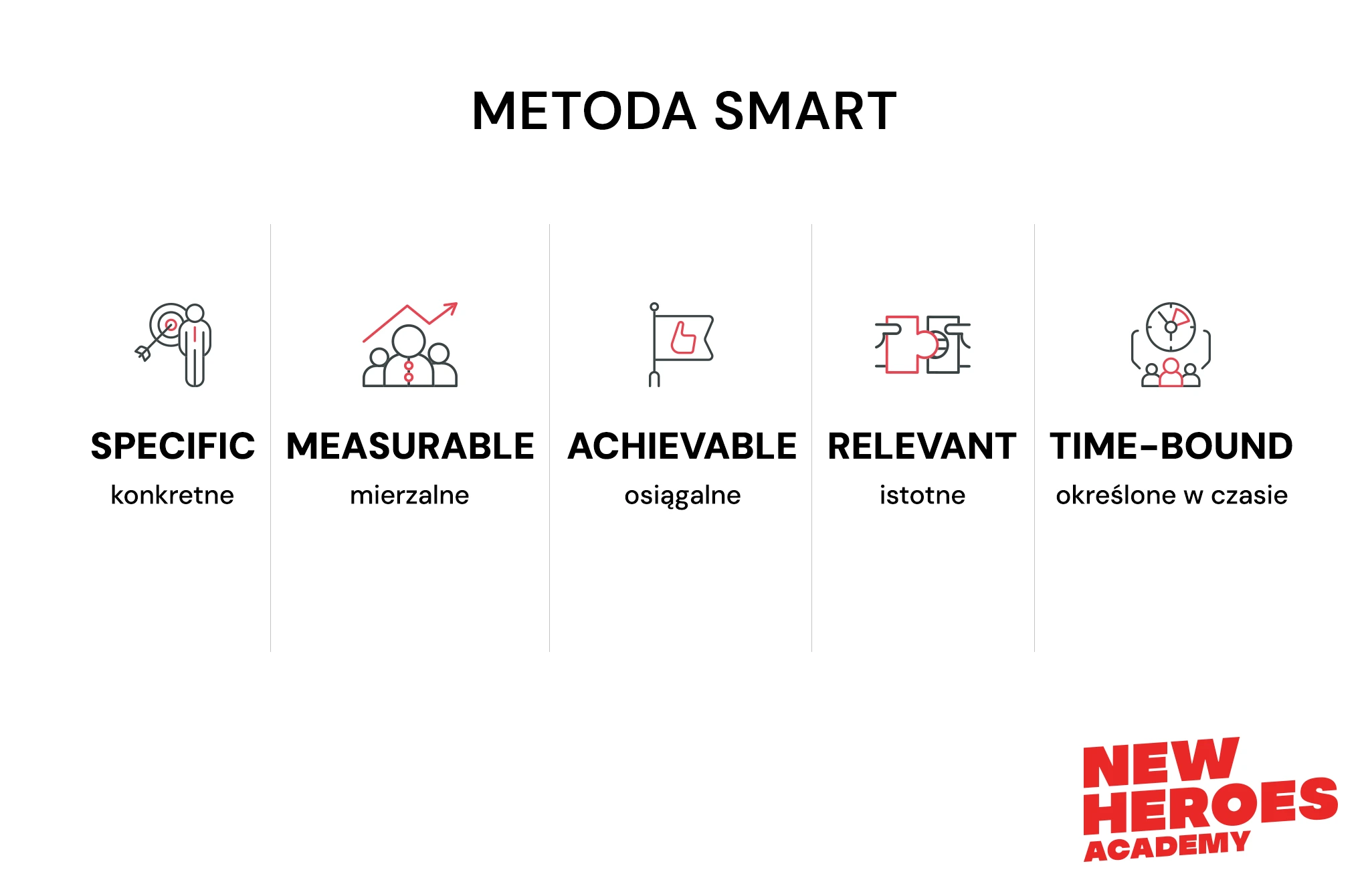 METODA SMART

SPECIFIC
konkretne

MEASURABLE
mierzalne

ACHIEVABLE
osiągalne

RELEVANT
istotne

TIME-BOUND
określone w czasie

NEW HEROES ACADEMY